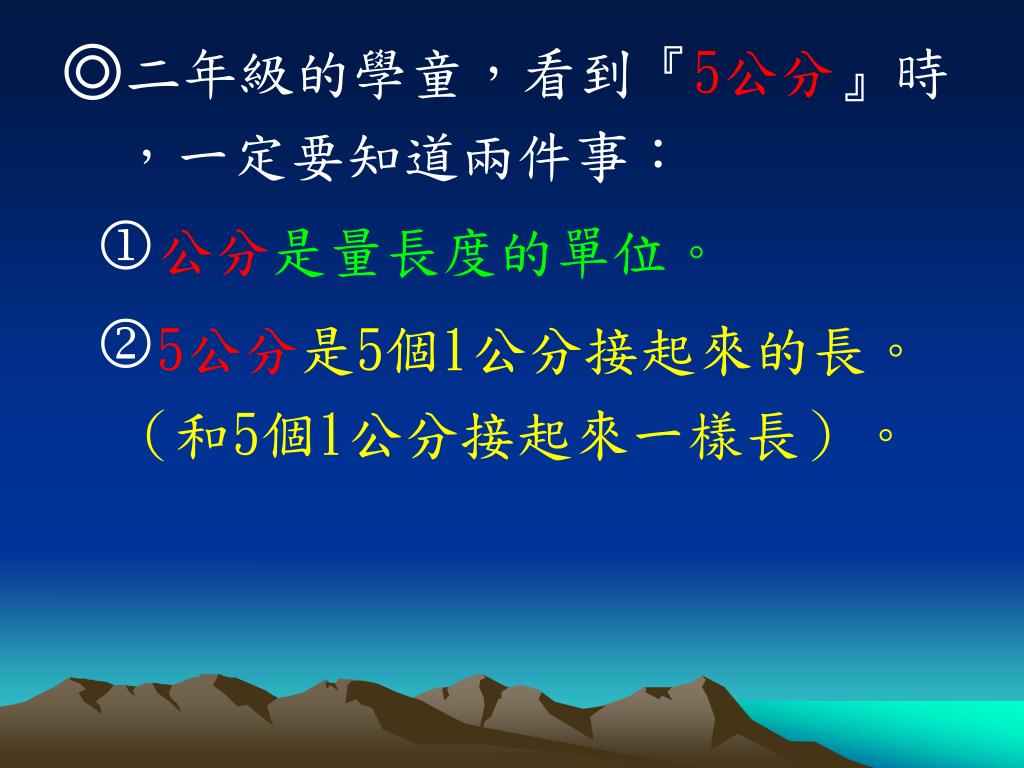 ◎二年級的學童，看到『5公分』時，一定要知道兩件事：

①公分是量長度的單位。

②5公分是5個1公分接起來的長。（和5個1公分接起來一樣長）。